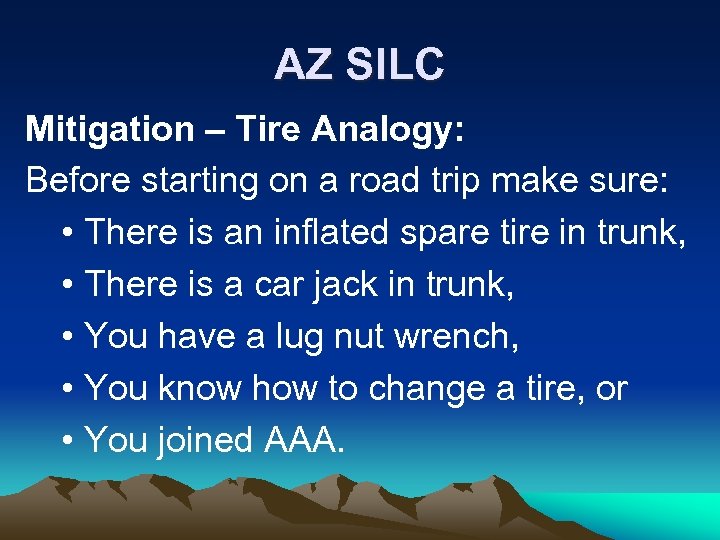 AZ SILC

Mitigation – Tire Analogy:

Before starting on a road trip make sure:

• There is an inflated spare tire in trunk,
• There is a car jack in trunk,
• You have a lug nut wrench,
• You know how to change a tire, or
• You joined AAA.